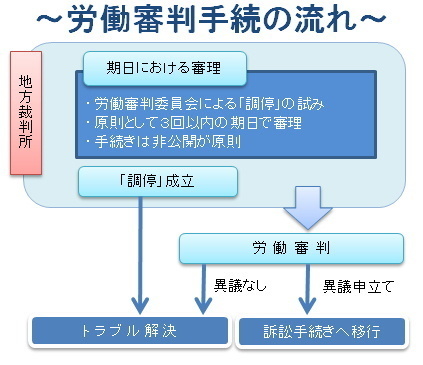 ～労働審判手続の流れ～

地方裁判所

期日における審理

・労働審判委員会による「調停」の試み
・原則として3回以内の期日で審理
・手続きは非公開が原則

「調停」成立

労働審判

異議なし

異議申立て

トラブル解決

訴訟手続きへ移行